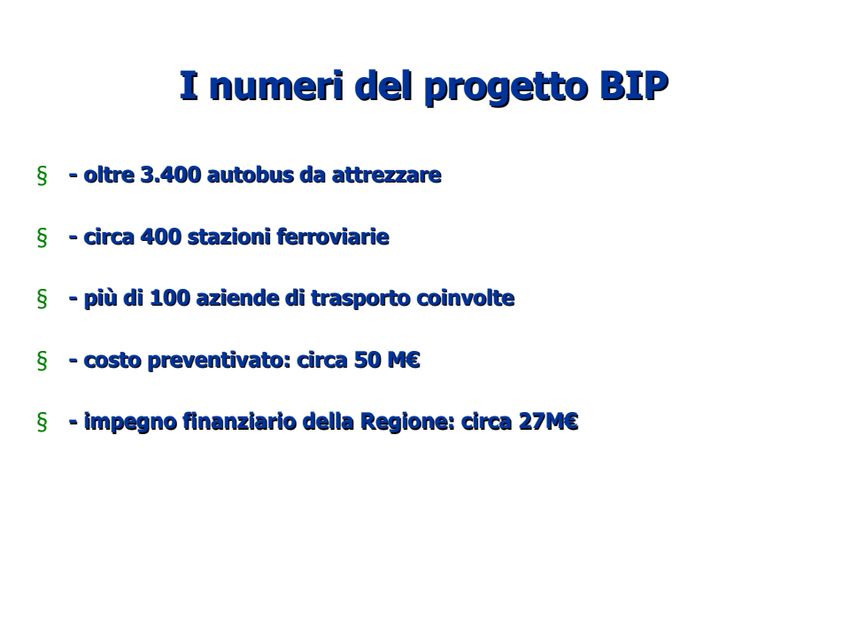 I numeri del progetto BIP

§ - oltre 3.400 autobus da attrezzare

§ - circa 400 stazioni ferroviarie

§ - più di 100 aziende di trasporto coinvolte

§ - costo preventivato: circa 50 M€

§ - impegno finanziario della Regione: circa 27M€